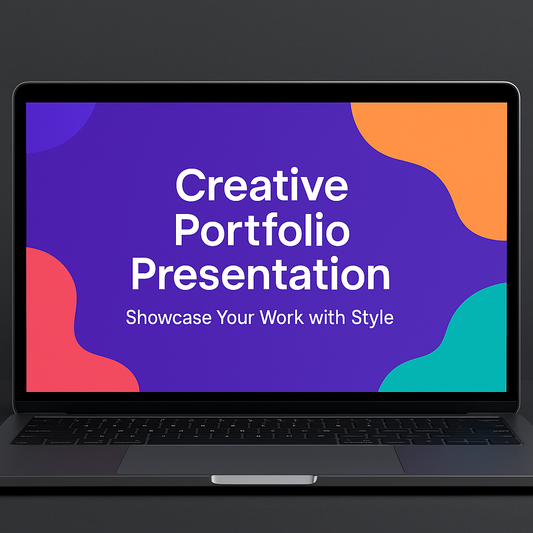 Creative Portfolio Presentation

Showcase Your Work with Style